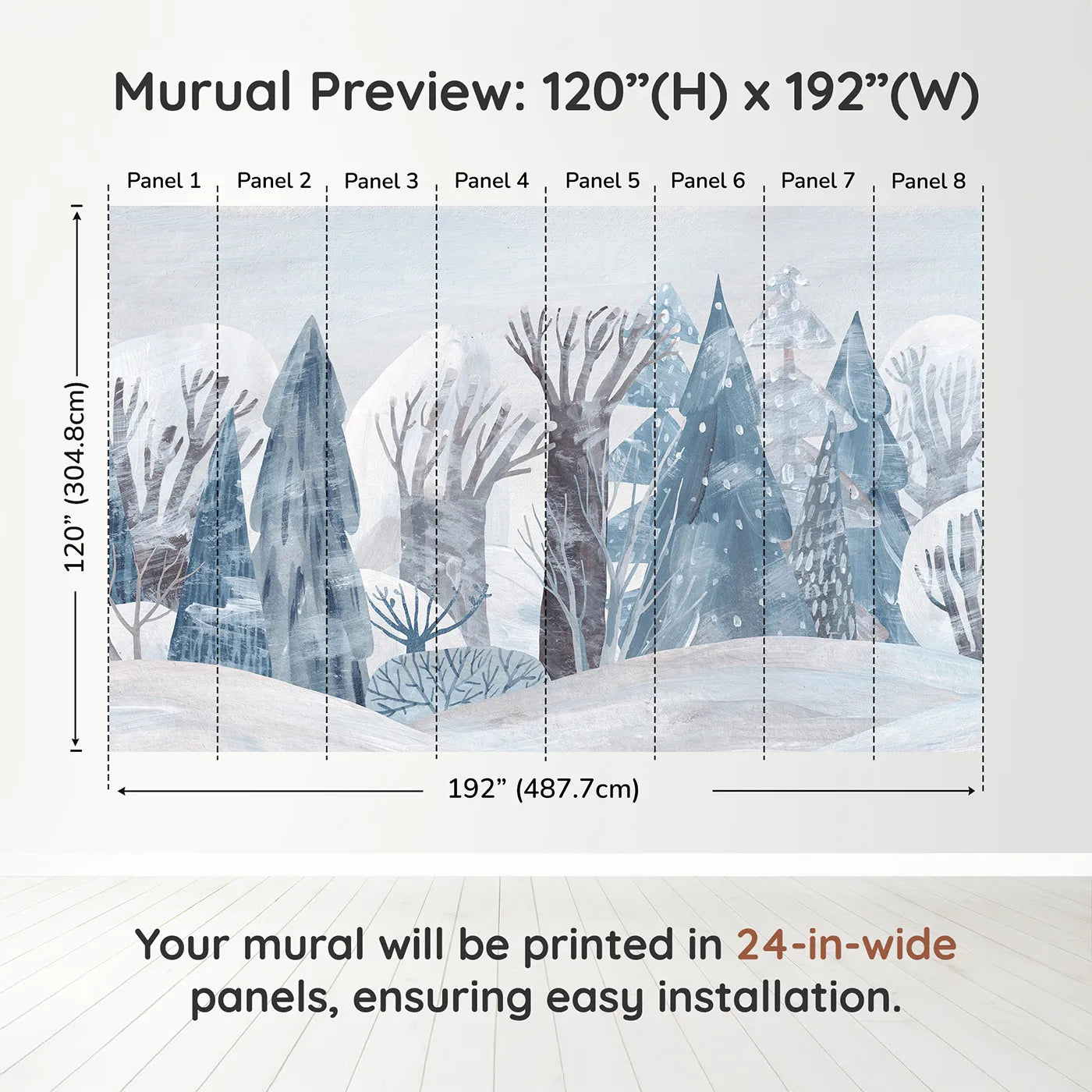 Murual Preview: 120”(H) x 192”(W)

Panel 1 Panel 2 Panel 3 Panel 4 Panel 5 Panel 6 Panel 7 Panel 8

120” (304.8cm)

192” (487.7cm)

Your mural will be printed in 24-in-wide panels, ensuring easy installation.